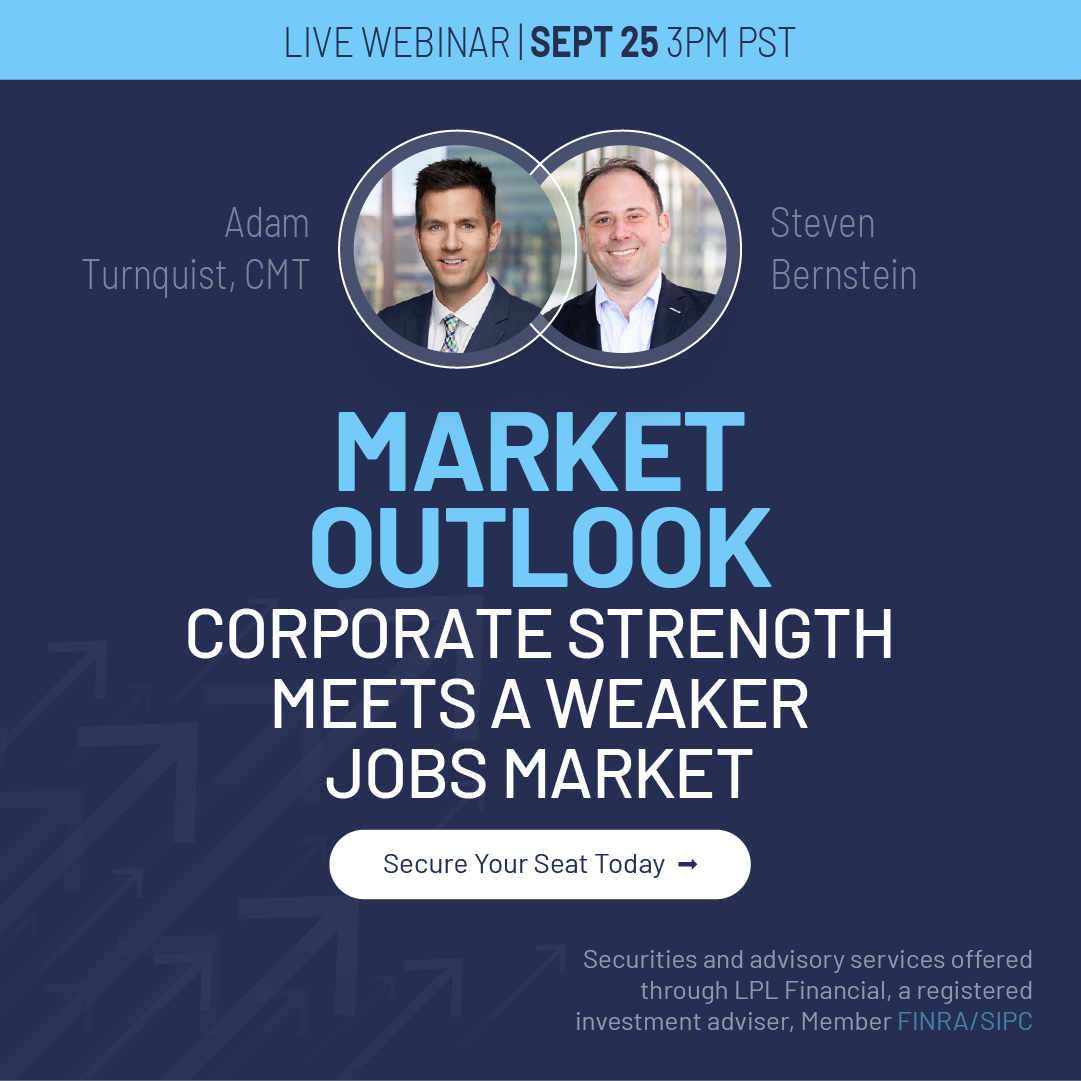 LIVE WEBINAR | SEPT 25 3PM PST

Adam Turnquist, CMT

Steven Bernstein

MARKET OUTLOOK

CORPORATE STRENGTH MEETS A WEAKER JOBS MARKET

Secure Your Seat Today ➞

Securities and advisory services offered through LPL Financial, a registered investment adviser, Member FINRA/SIPC